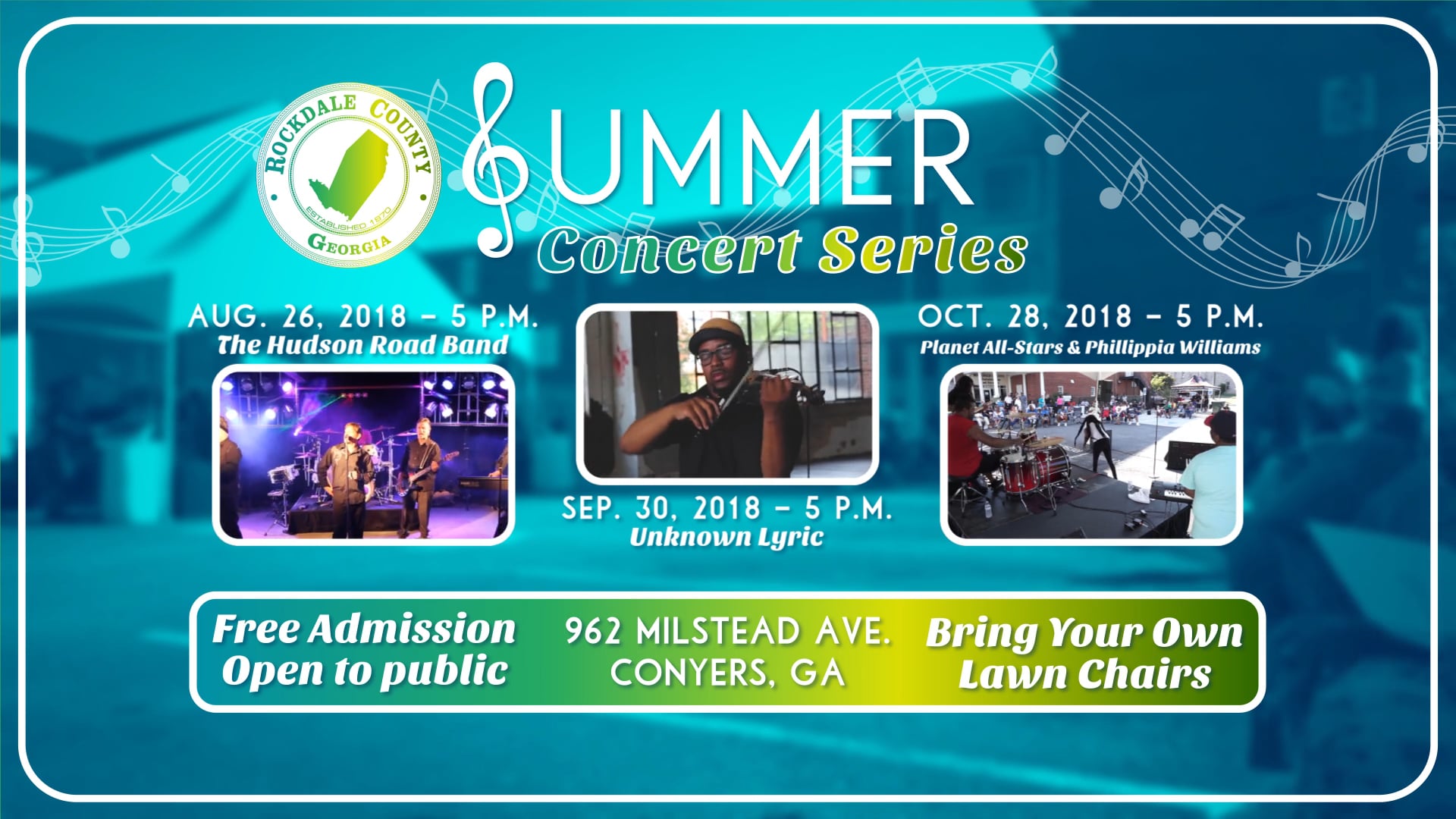 ROCKDALE COUNTY
ESTABLISHED 1870
GEORGIA

SUMMER
Concert Series

AUG. 26, 2018 – 5 P.M.
The Hudson Road Band

SEP. 30, 2018 – 5 P.M.
Unknown Lyric

OCT. 28, 2018 – 5 P.M.
Planet All-Stars & Phillippia Williams

Free Admission
Open to public

962 MILSTEAD AVE.
CONYERS, GA

Bring Your Own
Lawn Chairs